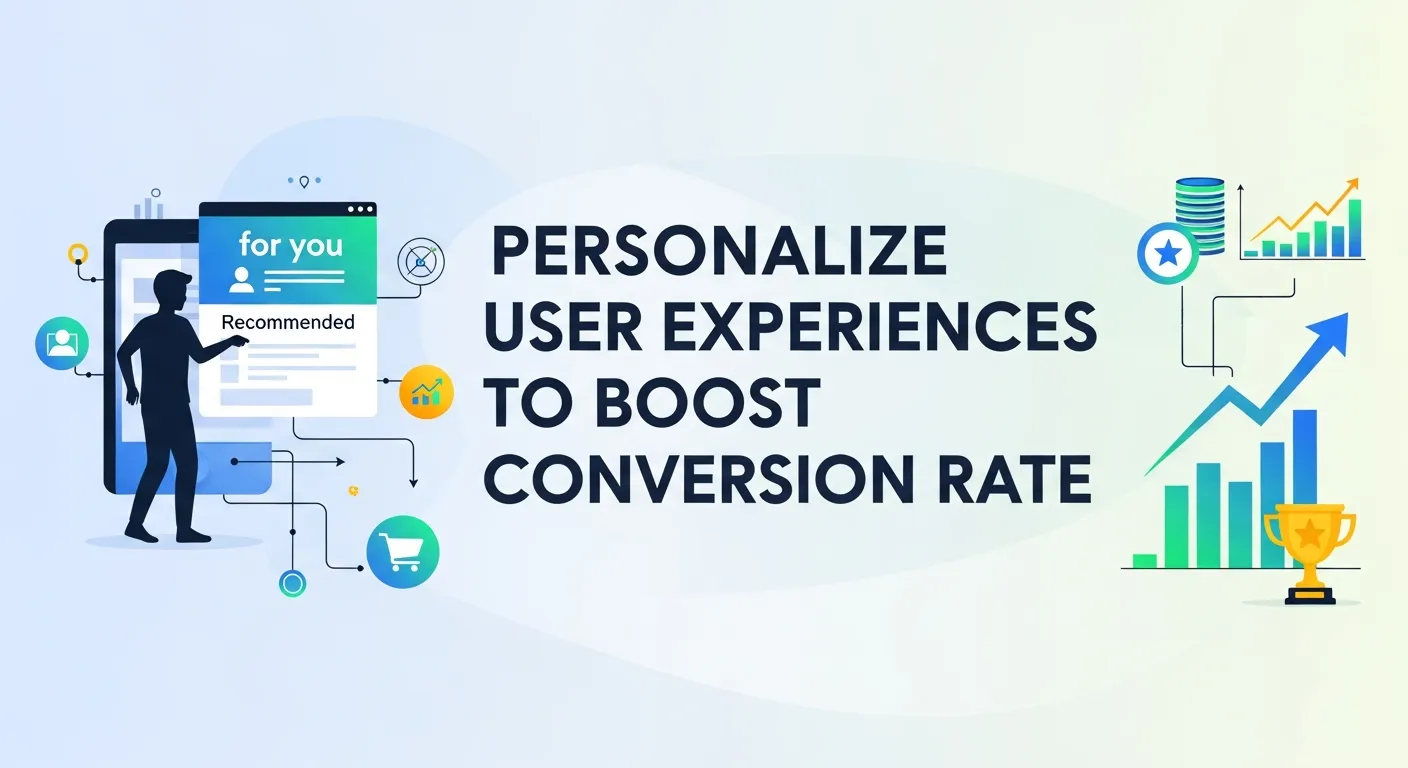 for you

Recommended

PERSONALIZE USER EXPERIENCES TO BOOST CONVERSION RATE